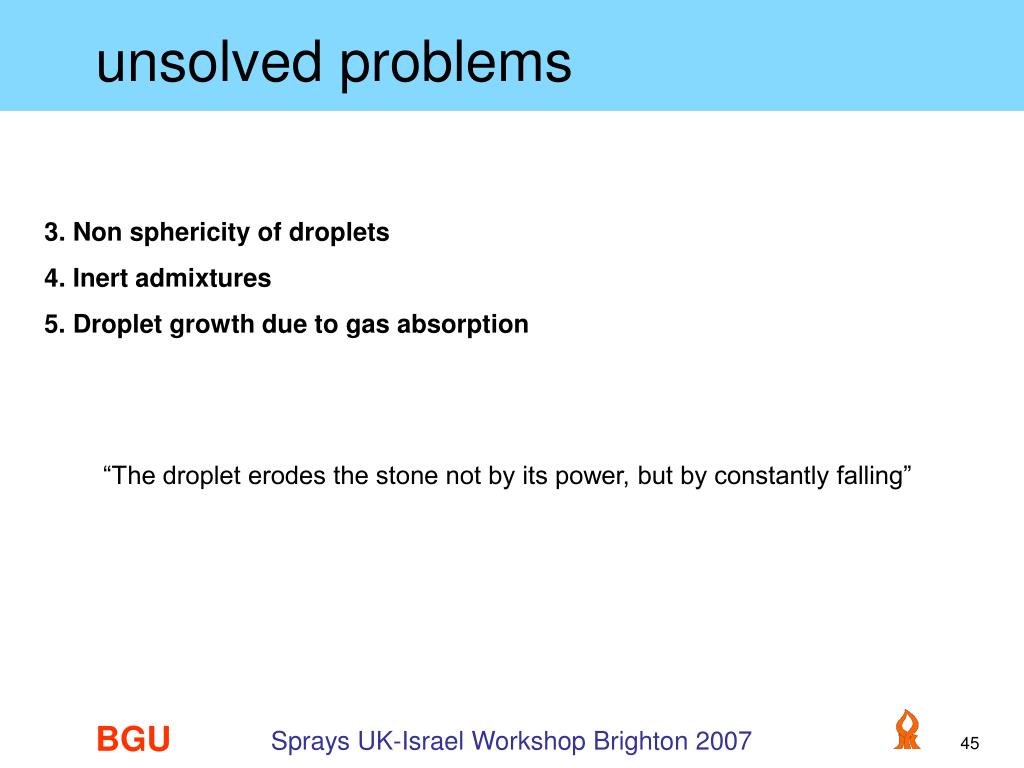 unsolved problems

3. Non sphericity of droplets

4. Inert admixtures

5. Droplet growth due to gas absorption

“The droplet erodes the stone not by its power, but by constantly falling”

BGU

Sprays UK-Israel Workshop Brighton 2007

45